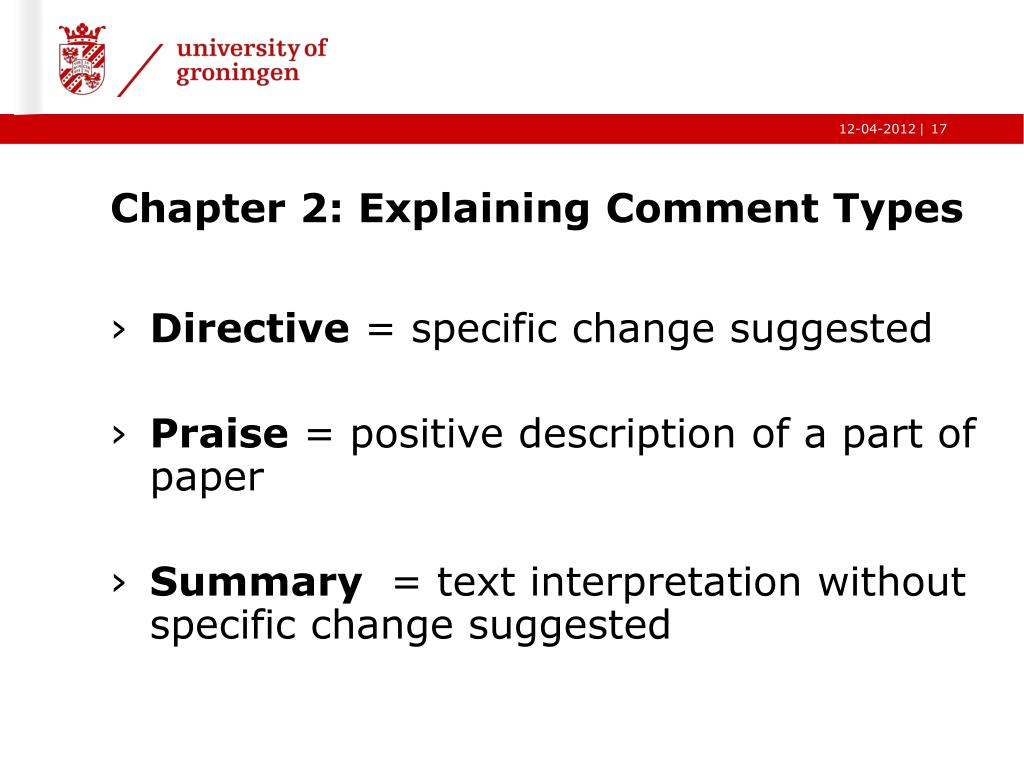 university of groningen

12-04-2012 | 17

Chapter 2: Explaining Comment Types

› Directive = specific change suggested

› Praise = positive description of a part of paper

› Summary = text interpretation without specific change suggested